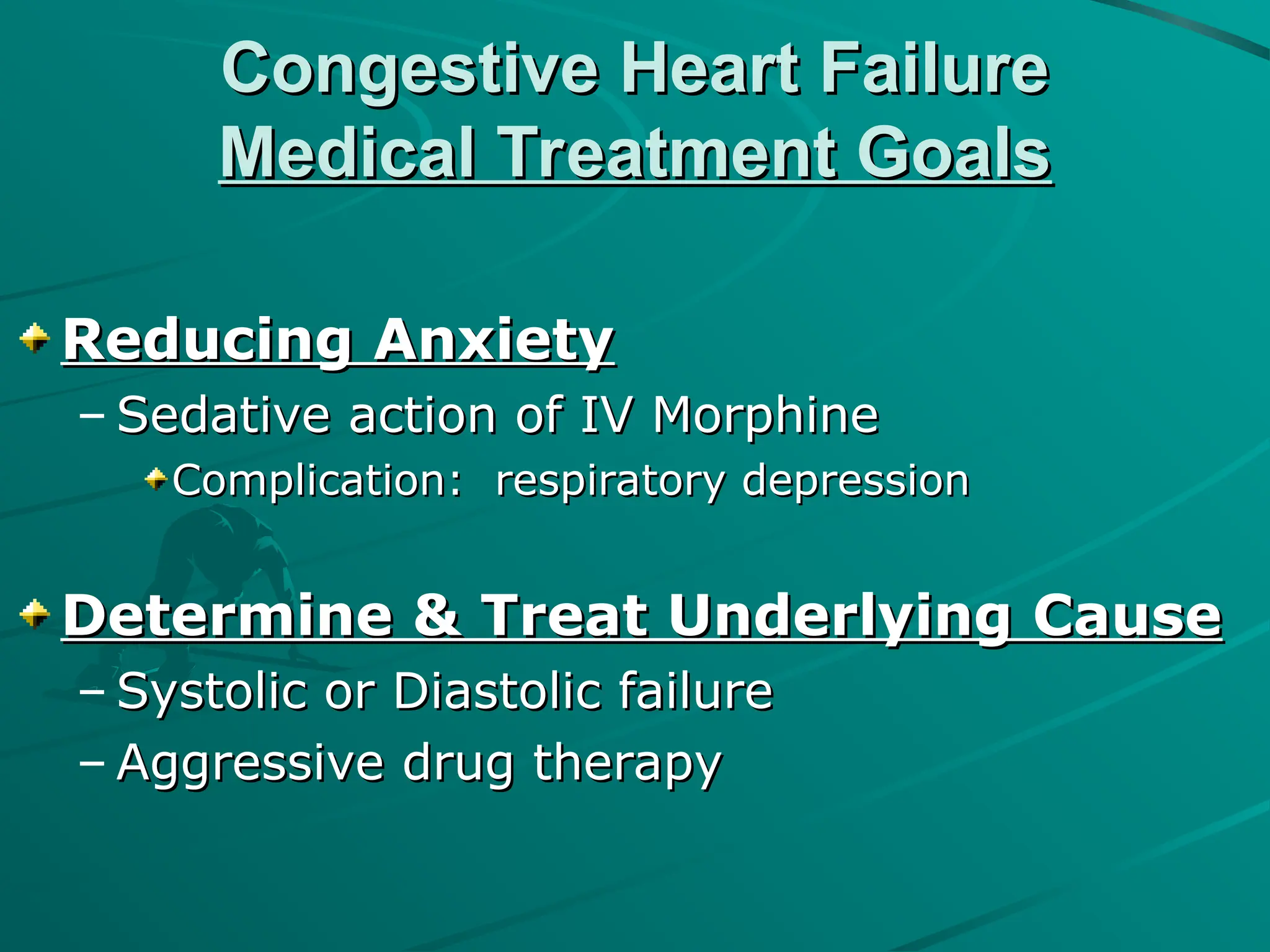 Congestive Heart Failure
Medical Treatment Goals

Reducing Anxiety
– Sedative action of IV Morphine
Complication: respiratory depression

Determine & Treat Underlying Cause
– Systolic or Diastolic failure
– Aggressive drug therapy